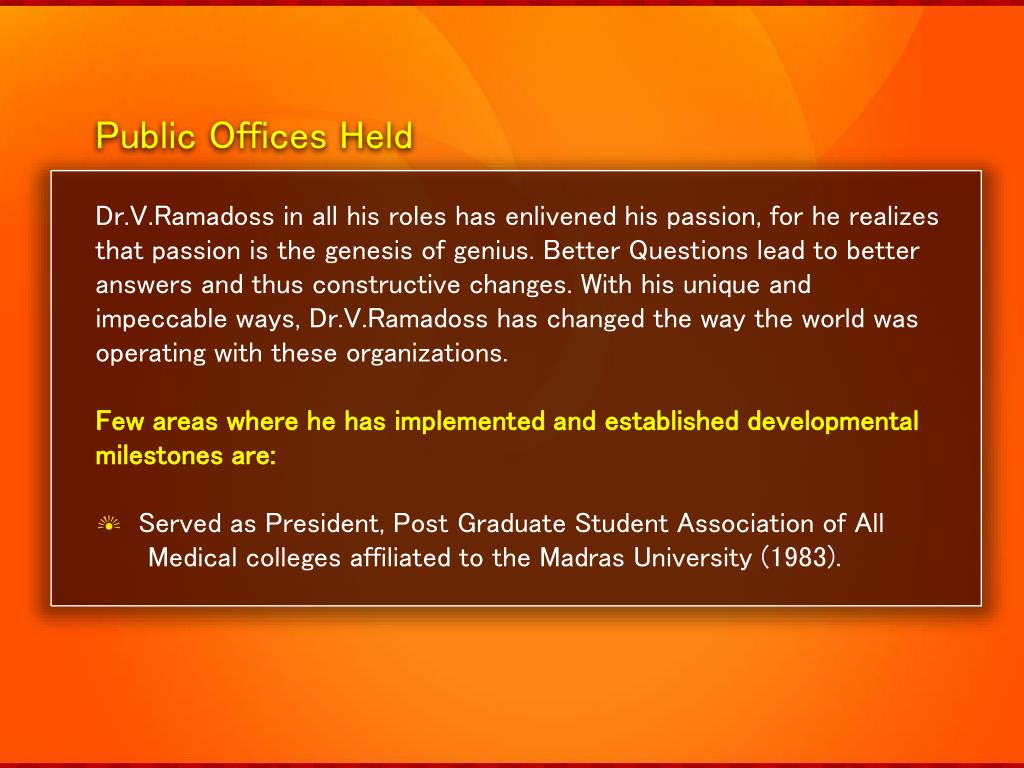 Public Offices Held

Dr.V.Ramadoss in all his roles has enlivened his passion, for he realizes that passion is the genesis of genius. Better Questions lead to better answers and thus constructive changes. With his unique and impeccable ways, Dr.V.Ramadoss has changed the way the world was operating with these organizations.

Few areas where he has implemented and established developmental milestones are:

Served as President, Post Graduate Student Association of All Medical colleges affiliated to the Madras University (1983).